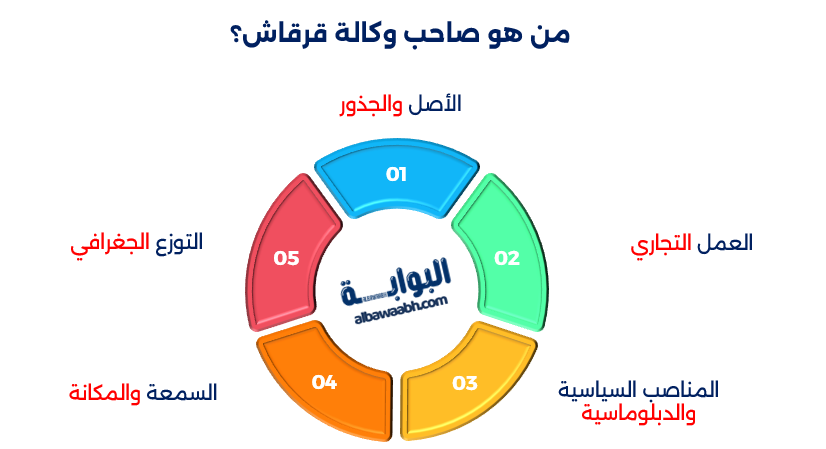 من هو صاحب وكالة قرقاش؟

الأصل والجذور

01

العمل التجاري

02

المناصب السياسية والدبلوماسية

03

السمعة والمكانة

04

التوزع الجغرافي

05

البوابة
albawaabh.com